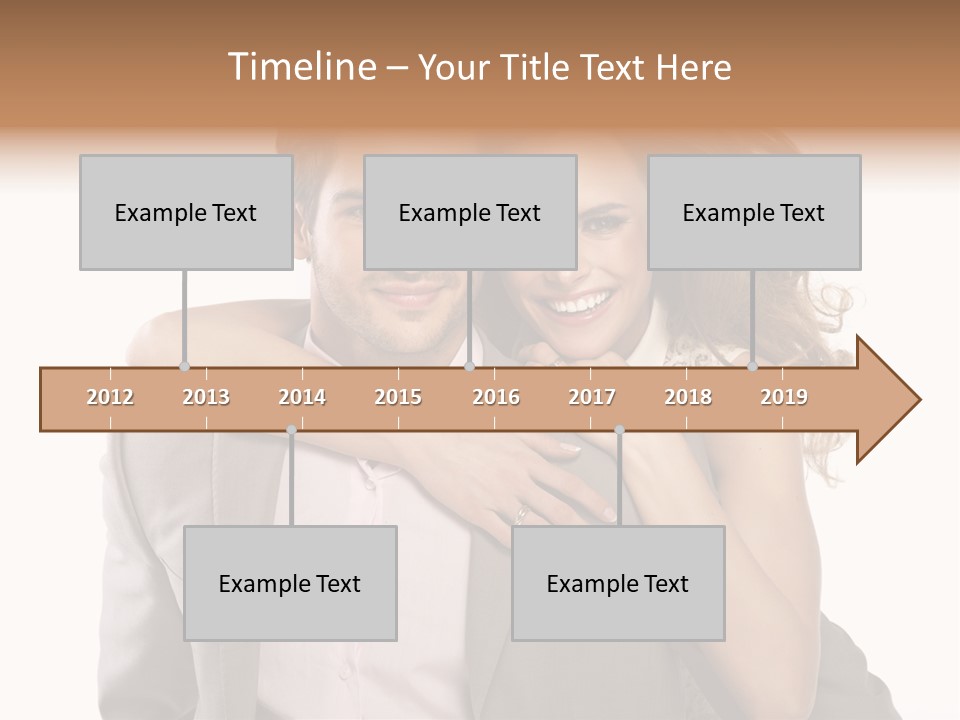 Timeline – Your Title Text Here

Example Text

Example Text

Example Text

2012 2013 2014 2015 2016 2017 2018 2019

Example Text

Example Text